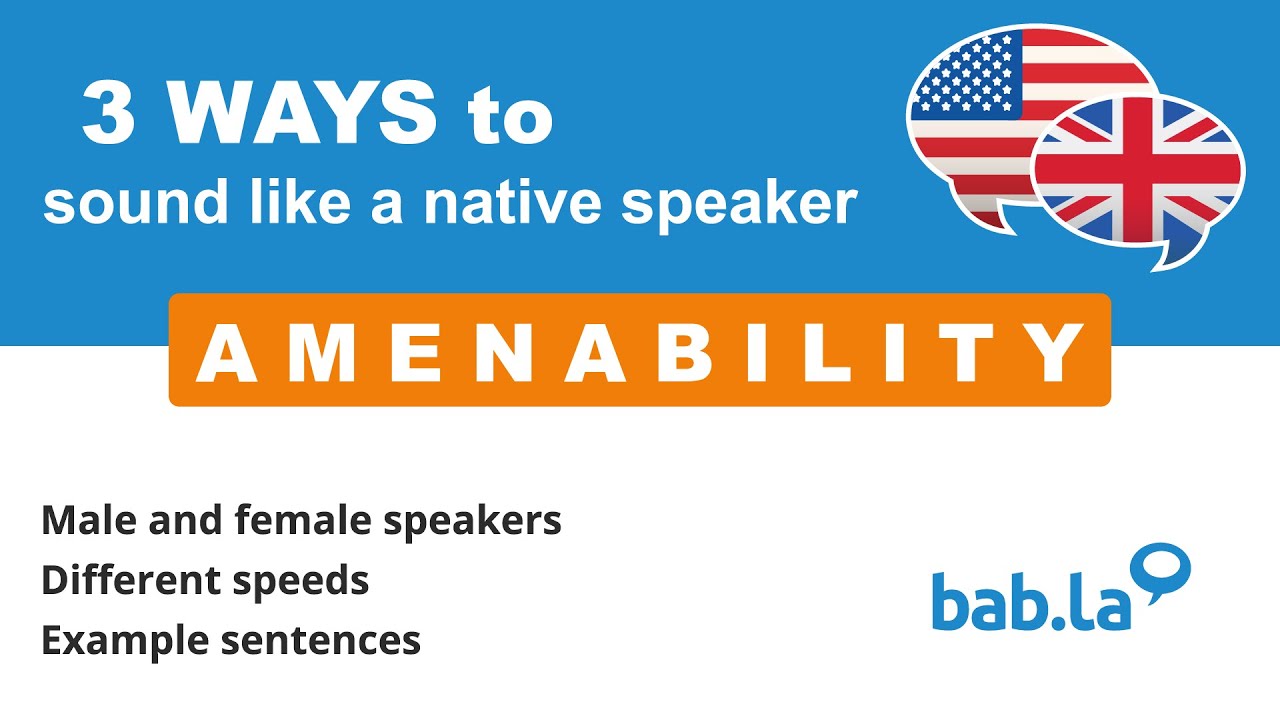 3 WAYS to
sound like a native speaker

AMENABILITY

Male and female speakers
Different speeds
Example sentences

bab.la